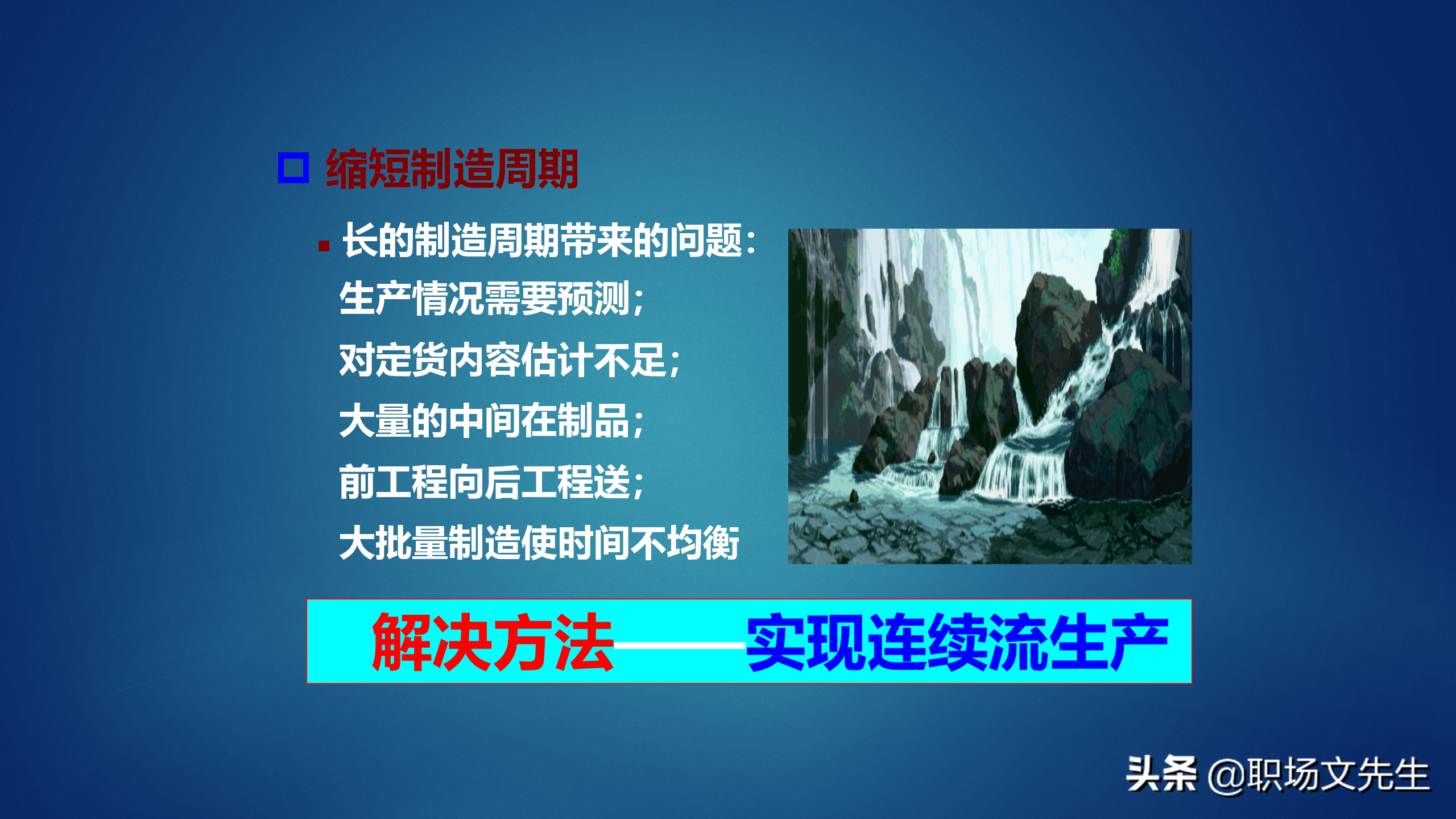 缩短制造周期

长的制造周期带来的问题：
生产情况需要预测；
对定货内容估计不足；
大量的中间在制品；
前工程向后工程送；
大批量制造使时间不均衡

解决方法——实现连续流生产

头条 @职场文先生